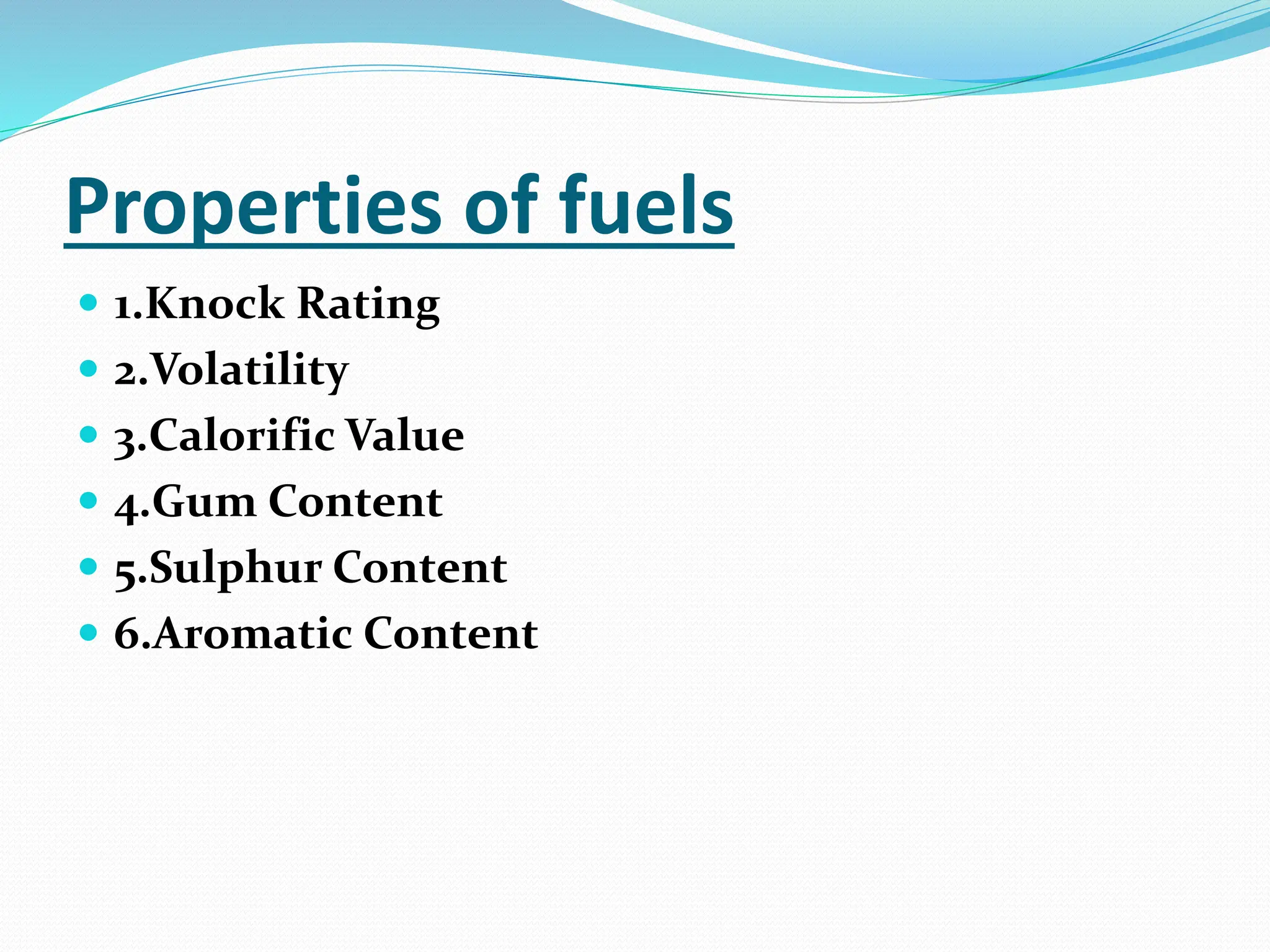 Properties of fuels

- 1.Knock Rating
- 2.Volatility
- 3.Calorific Value
- 4.Gum Content
- 5.Sulphur Content
- 6.Aromatic Content